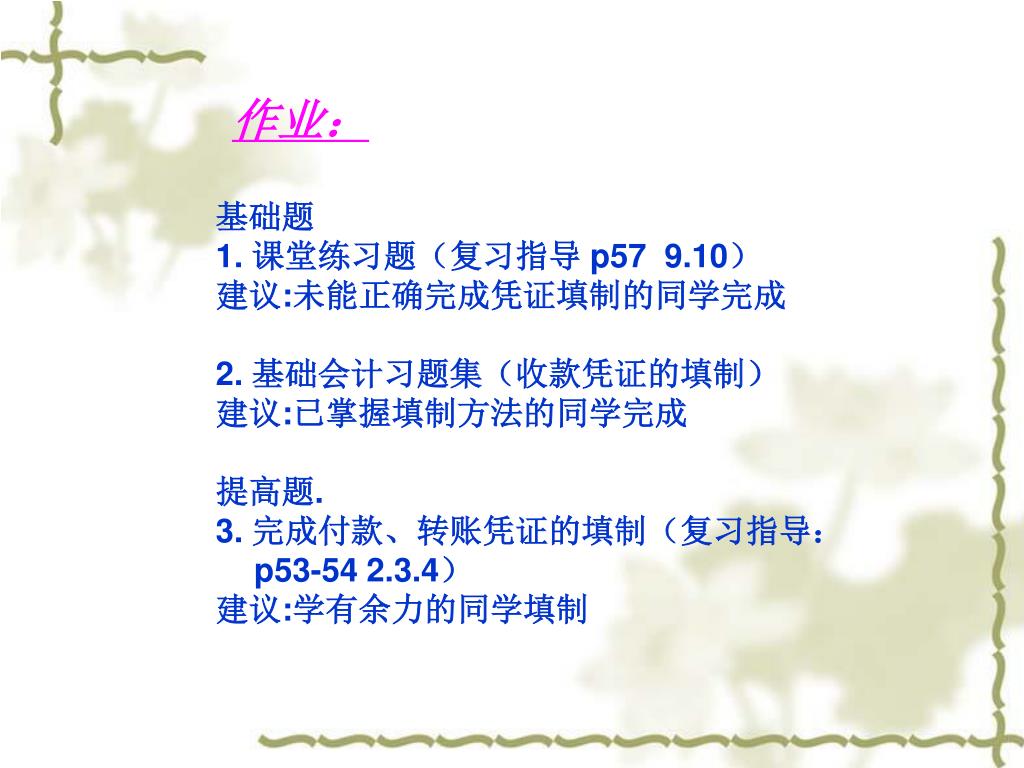 作业：

基础题
1. 课堂练习题（复习指导 p57 9.10）
建议:未能正确完成凭证填制的同学完成

2. 基础会计习题集（收款凭证的填制）
建议:已掌握填制方法的同学完成

提高题.
3. 完成付款、转账凭证的填制（复习指导：p53-54 2.3.4）
建议:学有余力的同学填制